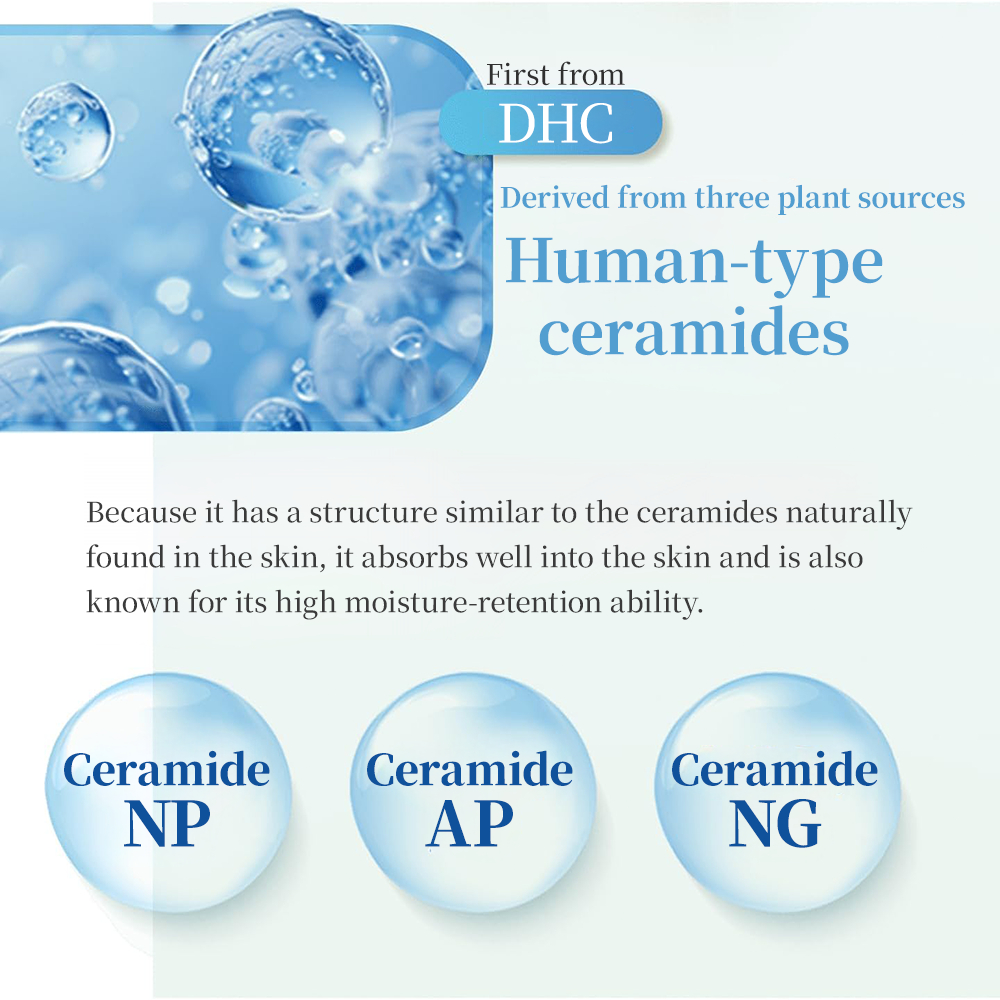 First from
DHC
Derived from three plant sources
Human-type ceramides

Because it has a structure similar to the ceramides naturally found in the skin, it absorbs well into the skin and is also known for its high moisture-retention ability.

Ceramide NP

Ceramide AP

Ceramide NG